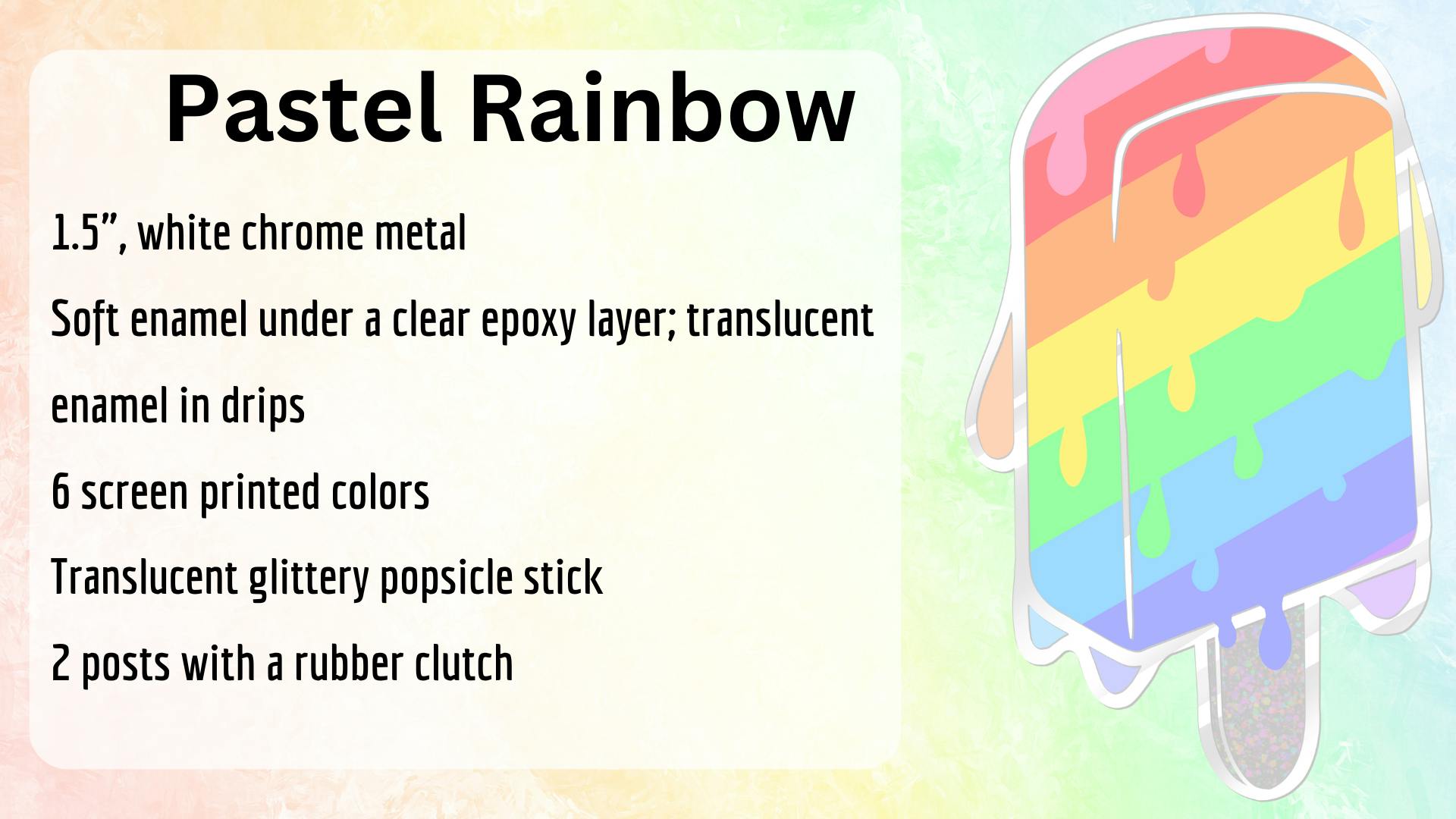 Pastel Rainbow

1.5”, white chrome metal

Soft enamel under a clear epoxy layer; translucent enamel in drips

6 screen printed colors

Translucent glittery popsicle stick

2 posts with a rubber clutch